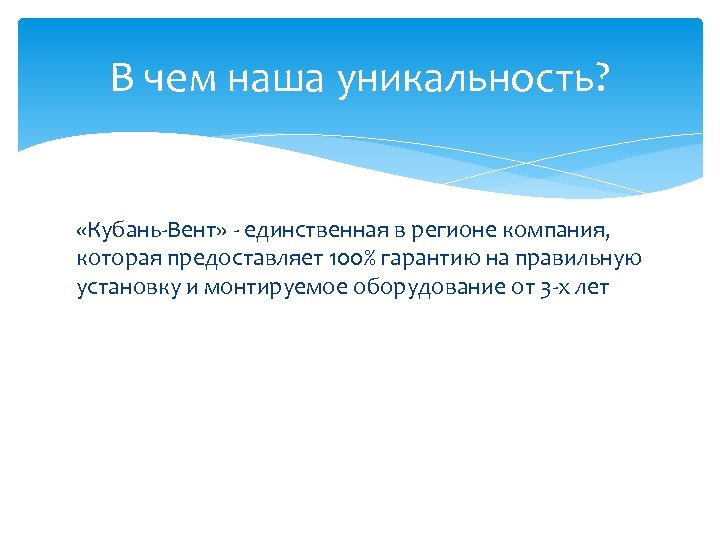 В чем наша уникальность?

«Кубань-Вент» - единственная в регионе компания, которая предоставляет 100% гарантию на правильную установку и монтируемое оборудование от 3-х лет